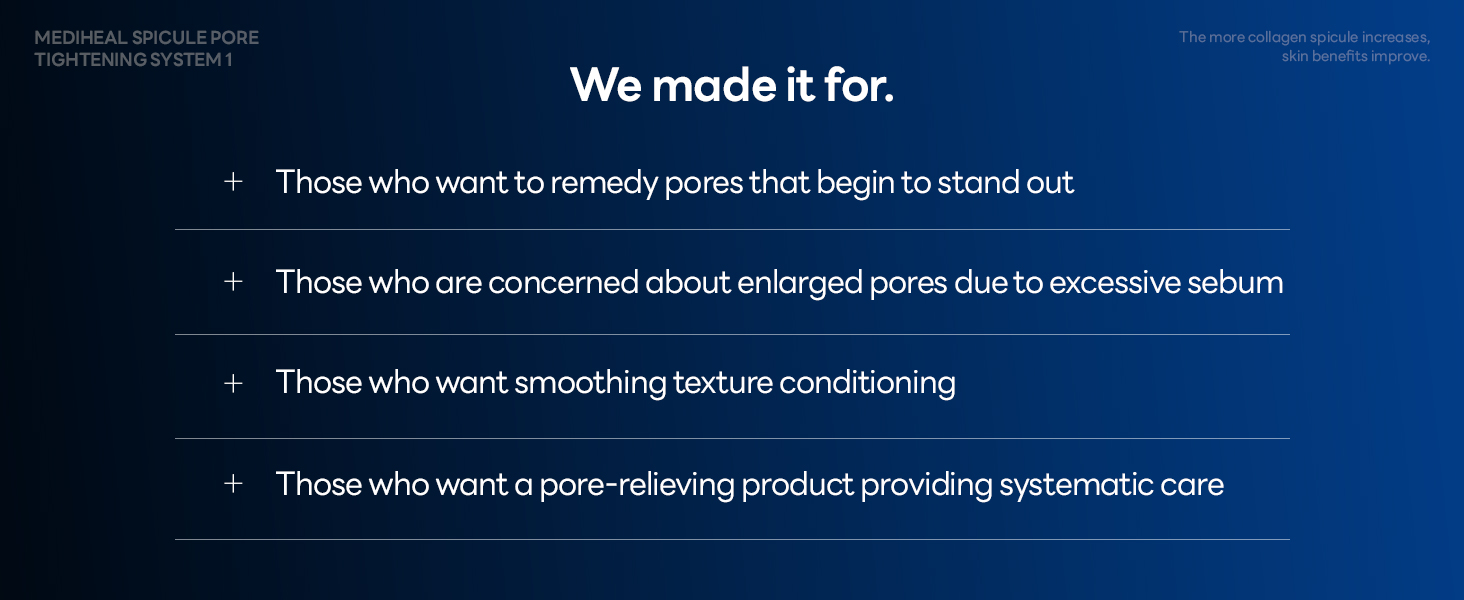 MEDIHEAL SPICULE PORE TIGHTENING SYSTEM 1

The more collagen spicule increases, skin benefits improve.

We made it for.

+ Those who want to remedy pores that begin to stand out

+ Those who are concerned about enlarged pores due to excessive sebum

+ Those who want smoothing texture conditioning

+ Those who want a pore-relieving product providing systematic care